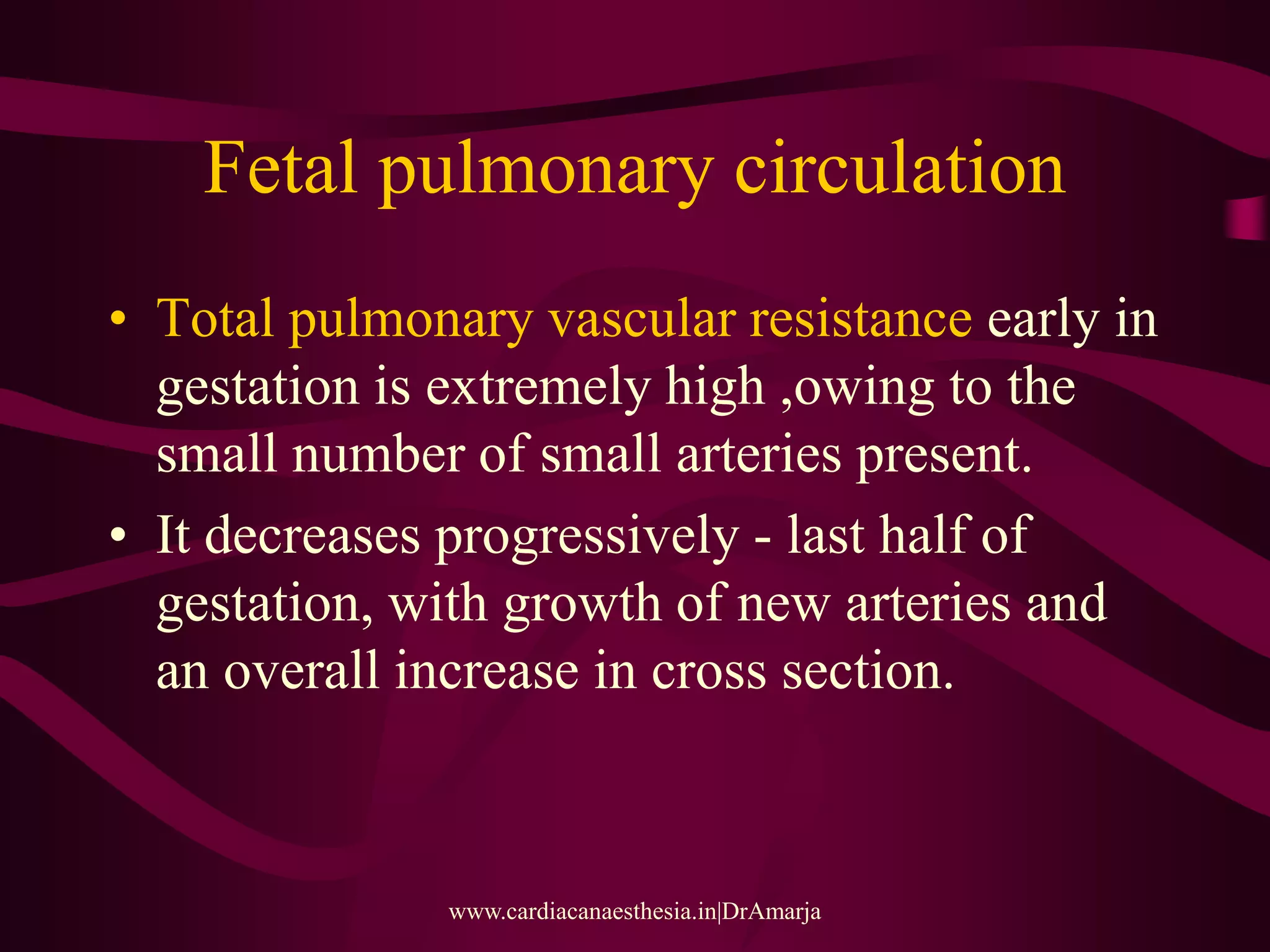 Fetal pulmonary circulation

• Total pulmonary vascular resistance early in gestation is extremely high ,owing to the small number of small arteries present.

• It decreases progressively - last half of gestation, with growth of new arteries and an overall increase in cross section.

www.cardiacanaesthesia.in|DrAmarja